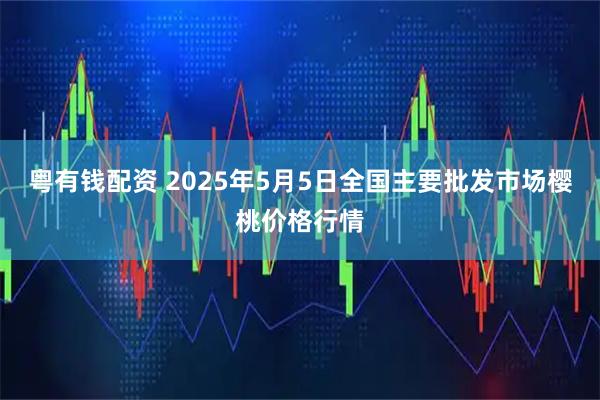 粤有钱配资 2025年5月5日全国主要批发市场樱桃价格行情